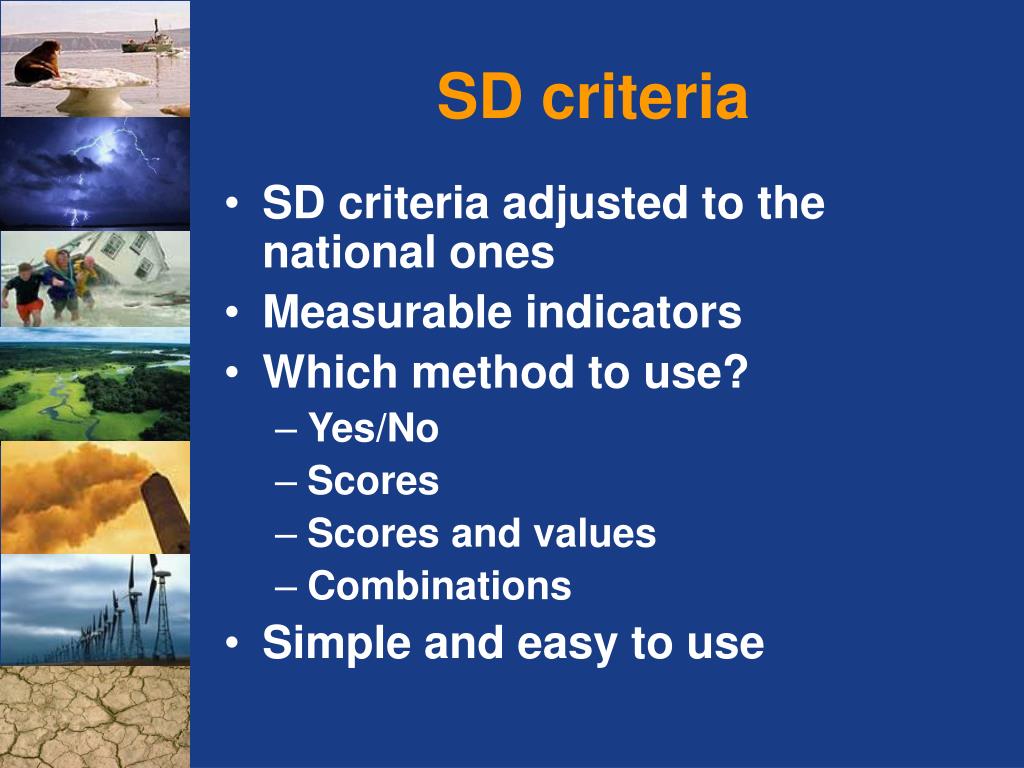 SD criteria

• SD criteria adjusted to the national ones
• Measurable indicators
• Which method to use?
– Yes/No
– Scores
– Scores and values
– Combinations
• Simple and easy to use